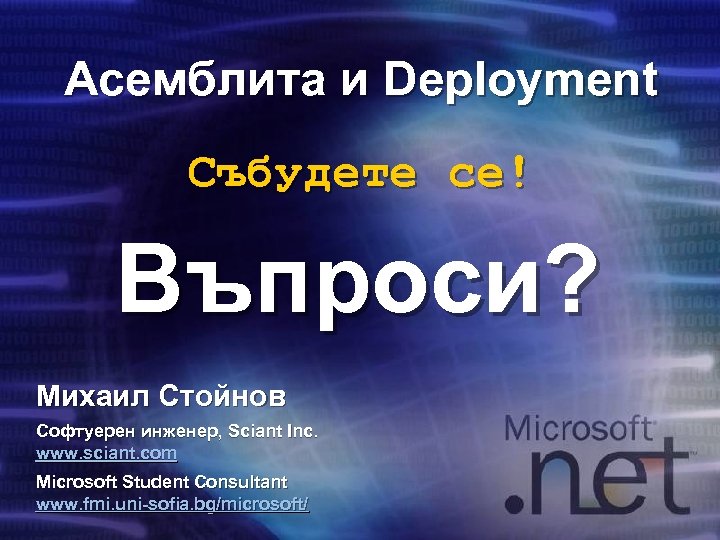 Асемблита и Deployment

Събудете се!

Въпроси?

Михаил Стойнов

Софтуерен инженер, Sciant Inc.
www.sciant.com

Microsoft Student Consultant
www.fmi.uni-sofia.bg/microsoft/

Microsoft
.net